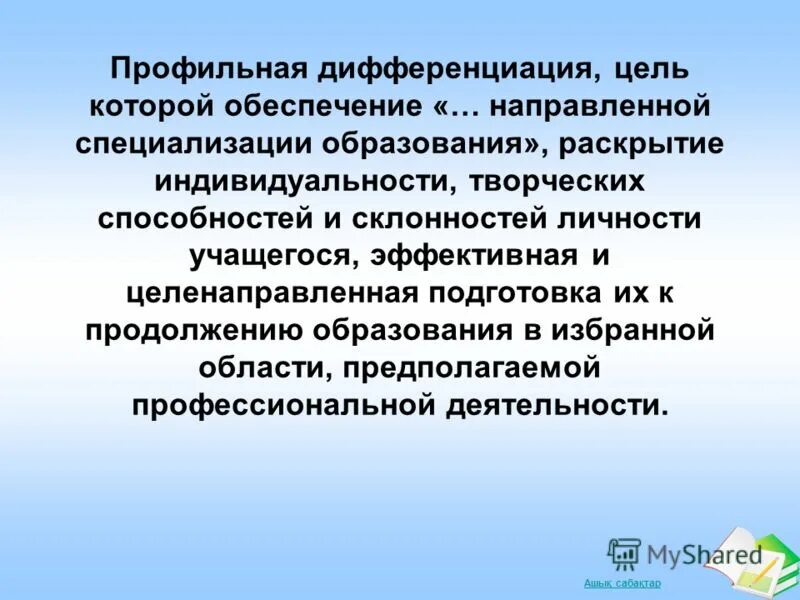 Профильная дифференциация, цель которой обеспечение «… направленной специализации образования», раскрытие индивидуальности, творческих способностей и склонностей личности учащегося, эффективная и целенаправленная подготовка их к продолжению образования в избранной области, предполагаемой профессиональной деятельности.

MyShared

Ашық сабақтар